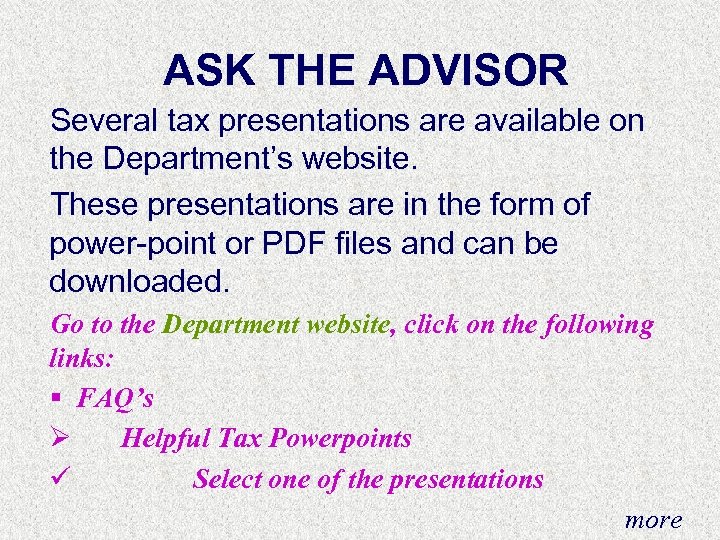 ASK THE ADVISOR

Several tax presentations are available on the Department's website.

These presentations are in the form of power-point or PDF files and can be downloaded.

Go to the Department website, click on the following links:

▪ FAQ's

➢ Helpful Tax Powerpoints

✓ Select one of the presentations

more